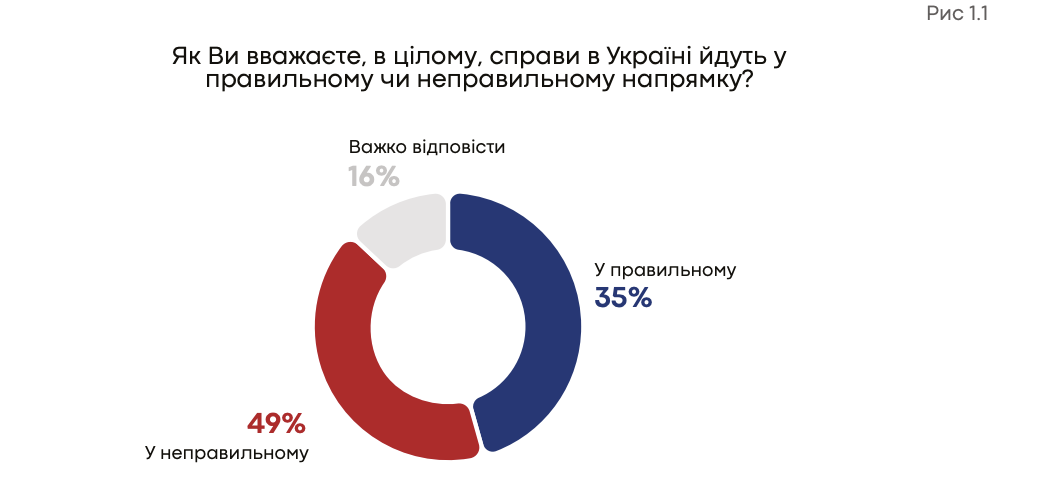 Рис 1.1

Як Ви вважаєте, в цілому, справи в Україні йдуть у правильному чи неправильному напрямку?

Важко відповісти
16%

У правильному
35%

49%
У неправильному